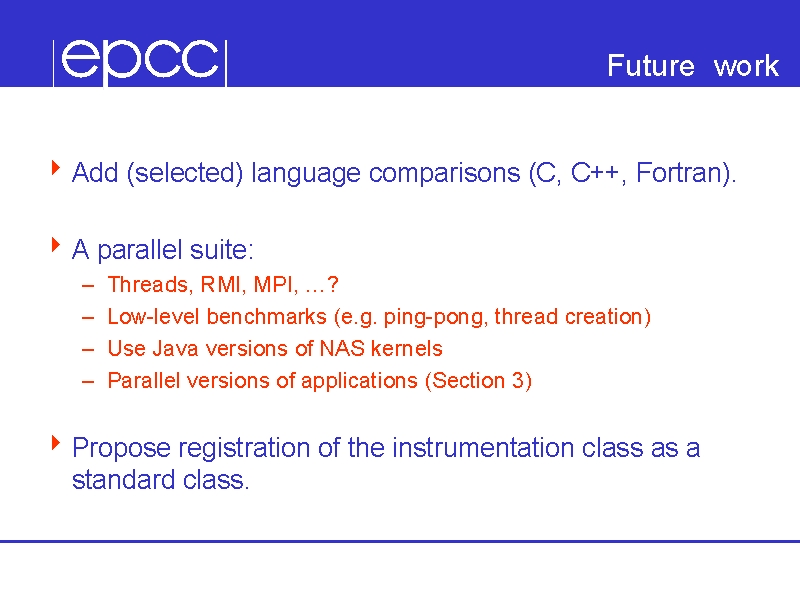 epcc

Future work

Add (selected) language comparisons (C, C++, Fortran).

A parallel suite:
– Threads, RMI, MPI, …?
– Low-level benchmarks (e.g. ping-pong, thread creation)
– Use Java versions of NAS kernels
– Parallel versions of applications (Section 3)

Propose registration of the instrumentation class as a standard class.